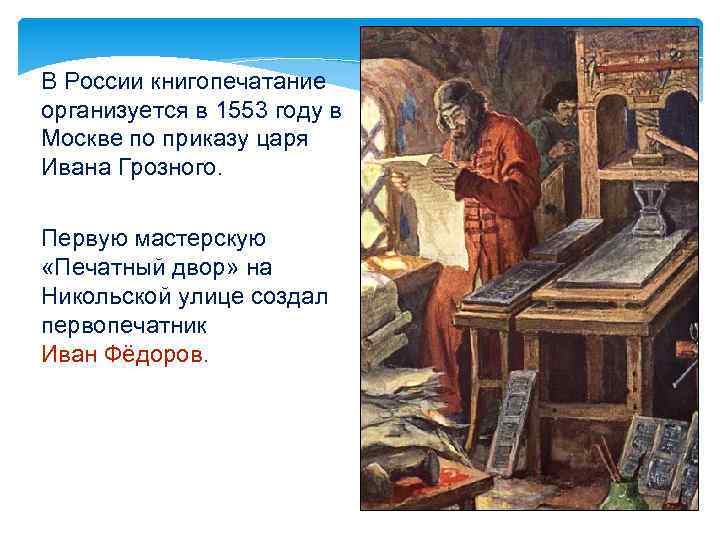 В России книгопечатание организуется в 1553 году в Москве по приказу царя Ивана Грозного.

Первую мастерскую «Печатный двор» на Никольской улице создал первопечатник Иван Фёдоров.